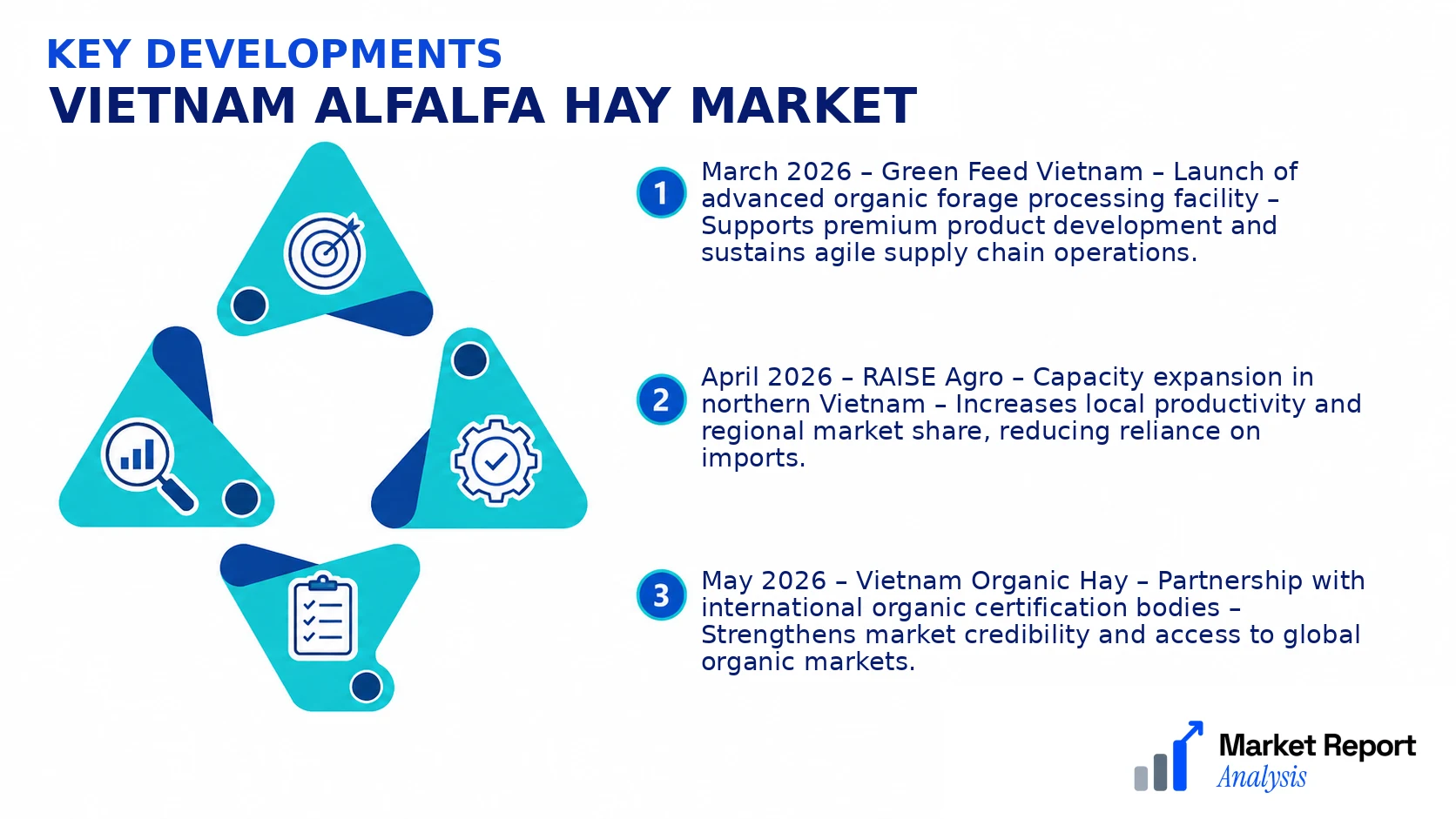 KEY DEVELOPMENTS
VIETNAM ALFALFA HAY MARKET

1 March 2026 – Green Feed Vietnam – Launch of advanced organic forage processing facility – Supports premium product development and sustains agile supply chain operations.

2 April 2026 – RAISE Agro – Capacity expansion in northern Vietnam – Increases local productivity and regional market share, reducing reliance on imports.

3 May 2026 – Vietnam Organic Hay – Partnership with international organic certification bodies – Strengthens market credibility and access to global organic markets.

Market Report Analysis